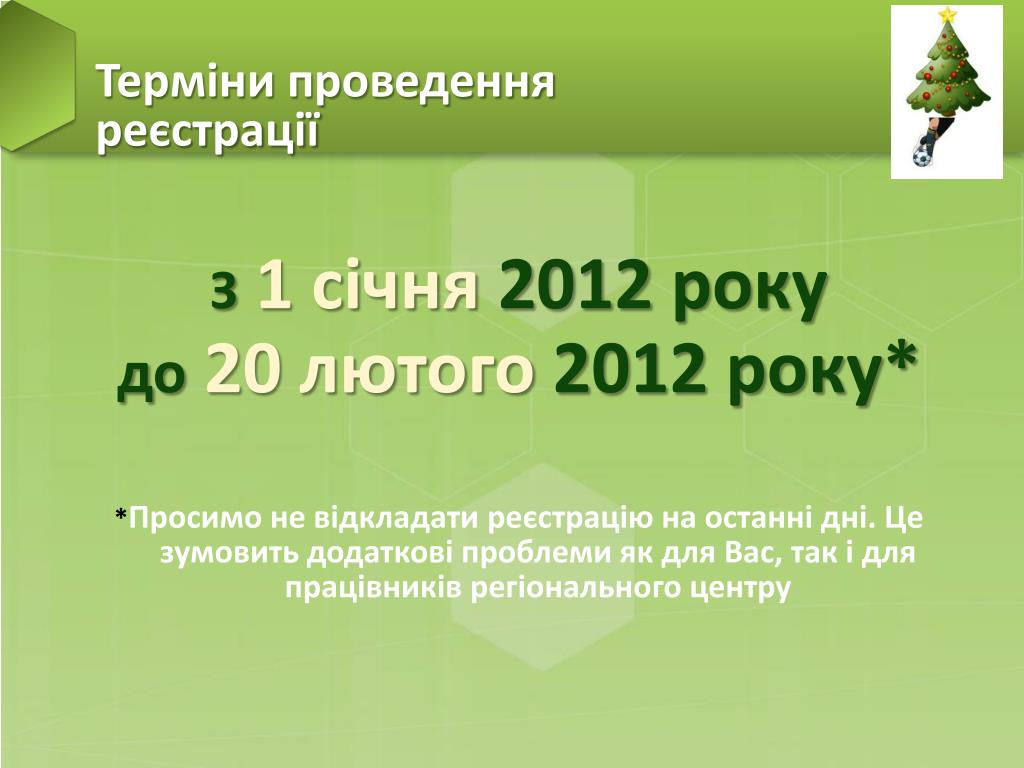 Терміни проведення реєстрації

з 1 січня 2012 року
до 20 лютого 2012 року*

*Просимо не відкладати реєстрацію на останні дні. Це зумовить додаткові проблеми як для Вас, так і для працівників регіонального центру